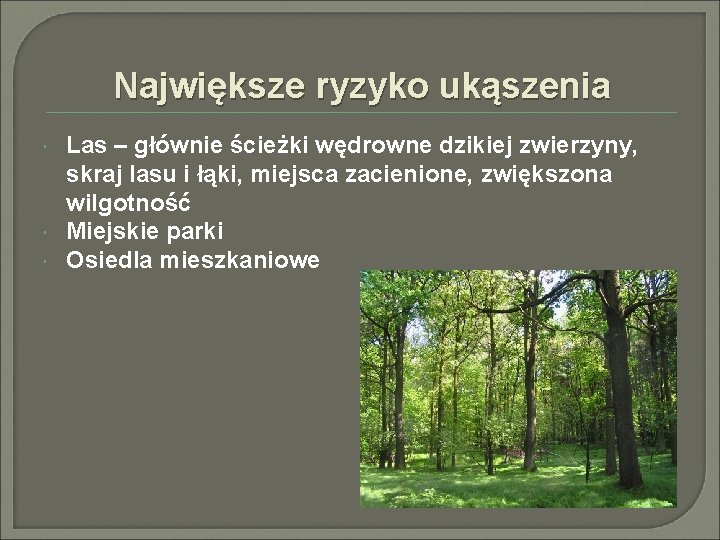 Największe ryzyko ukąszenia

Las – głównie ścieżki wędrowne dzikiej zwierzyny, skraj lasu i łąki, miejsca zacienione, zwiększona wilgotność
Miejskie parki
Osiedla mieszkaniowe